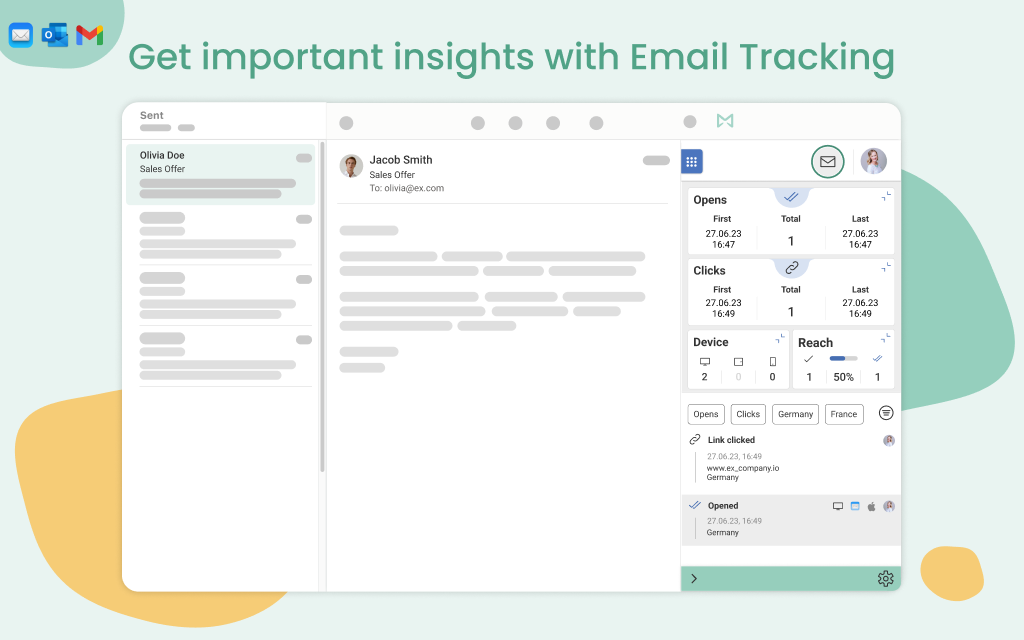 Get important insights with Email Tracking

Sent

Olivia Doe
Sales Offer

Jacob Smith
Sales Offer
To: olivia@ex.com

Opens

| First | Total | Last |
|---|---|---|
| 27.06.23 16:47 | 1 | 27.06.23 16:47 |

Clicks

| First | Total | Last |
|---|---|---|
| 27.06.23 16:49 | 1 | 27.06.23 16:49 |

Device
2 0 0

Reach
1 50% 1

Opens Clicks Germany France

Link clicked
27.06.23, 16:49
www.ex_company.io
Germany

Opened
27.06.23, 16:49
Germany